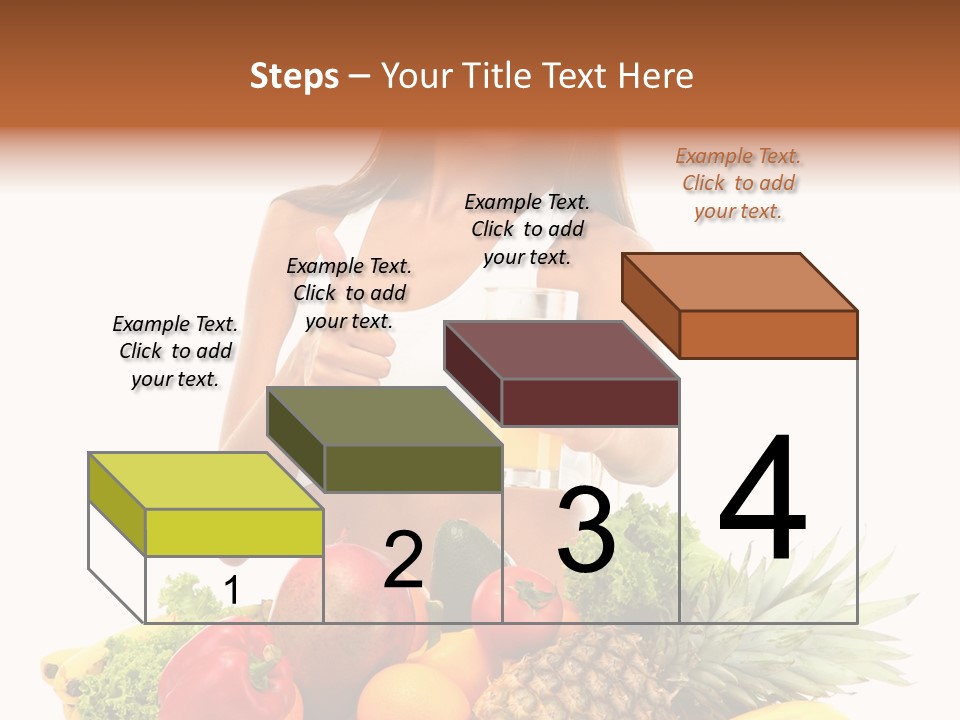 Steps – Your Title Text Here

Example Text. Click to add your text.

Example Text. Click to add your text.

Example Text. Click to add your text.

Example Text. Click to add your text.

1

2

3

4